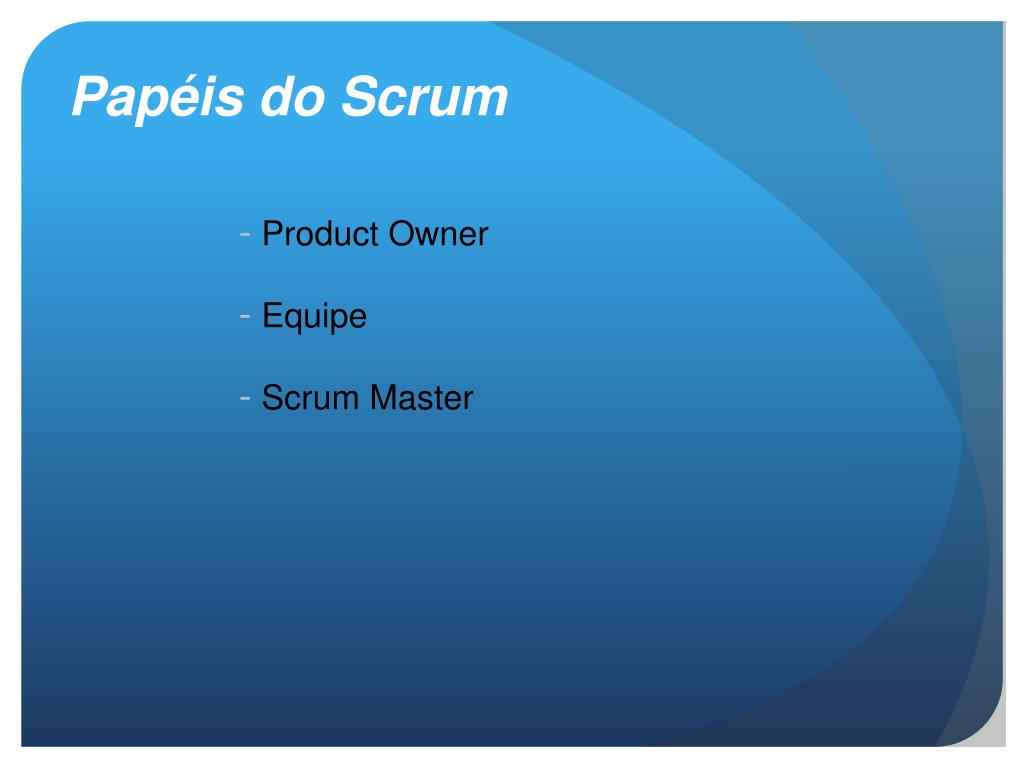 Papéis do Scrum

- Product Owner

- Equipe

- Scrum Master